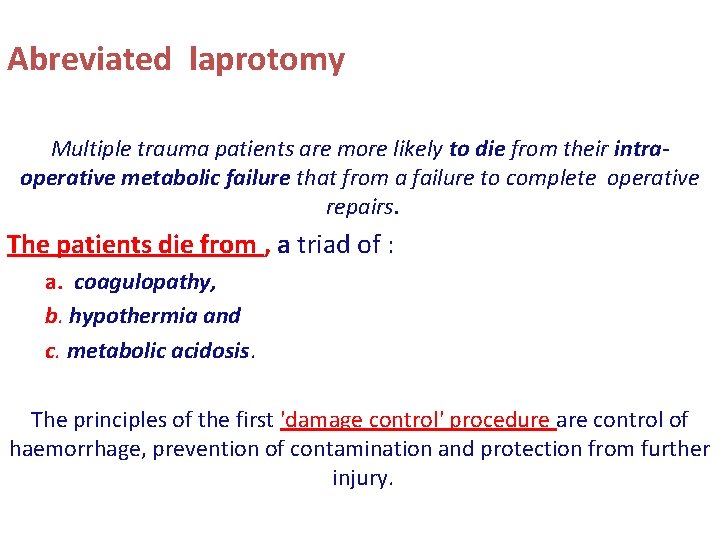 Abreviated laprotomy

Multiple trauma patients are more likely to die from their intra-operative metabolic failure that from a failure to complete operative repairs.

The patients die from , a triad of :

a. coagulopathy,

b. hypothermia and

c. metabolic acidosis.

The principles of the first 'damage control' procedure are control of haemorrhage, prevention of contamination and protection from further injury.